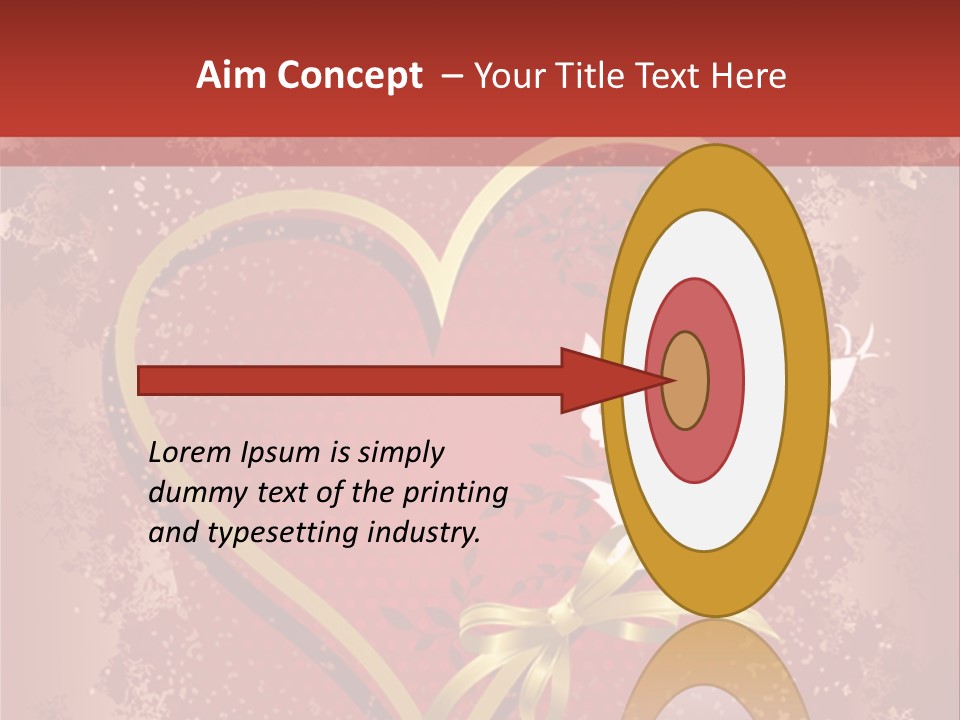 Aim Concept – Your Title Text Here

Lorem Ipsum is simply dummy text of the printing and typesetting industry.